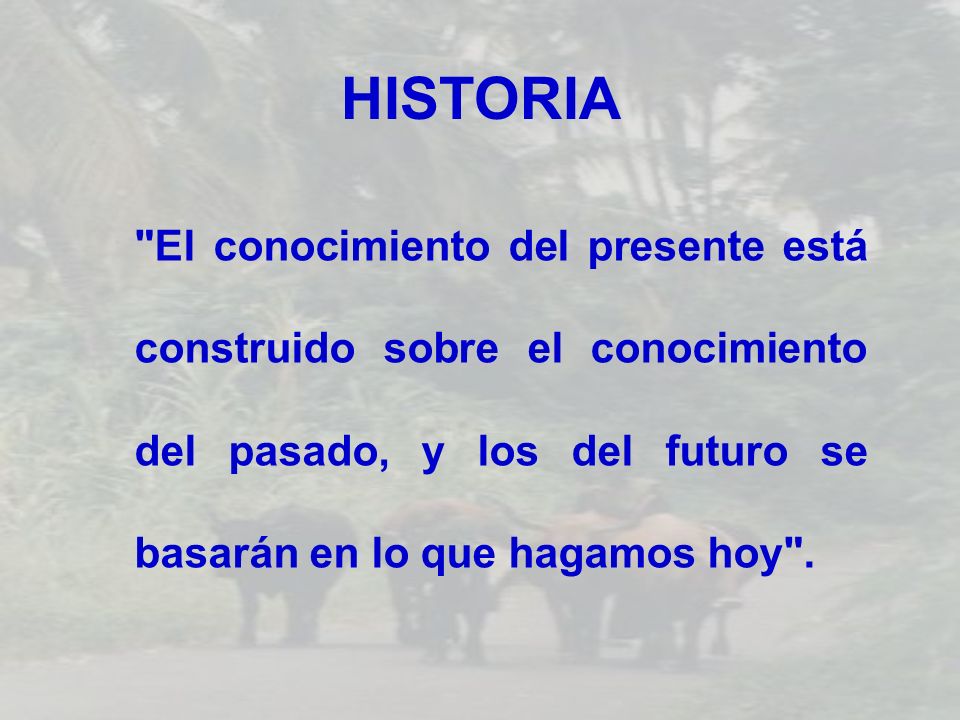 HISTORIA

"El conocimiento del presente está construido sobre el conocimiento del pasado, y los del futuro se basarán en lo que hagamos hoy".